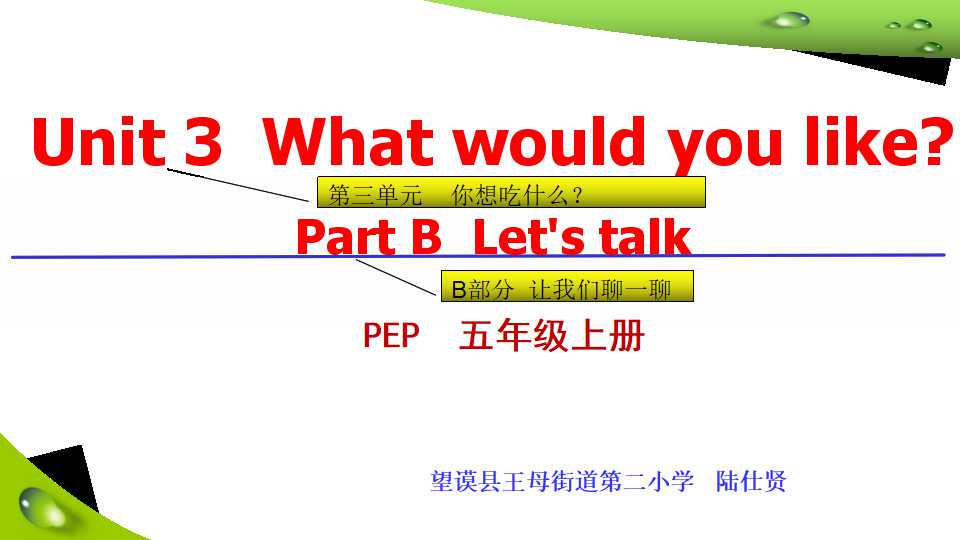 Unit 3 What would you like?

第三单元 你想吃什么？

Part B Let's talk

B部分 让我们聊一聊

PEP 五年级上册

望谟县王母街道第二小学 陆仕贤